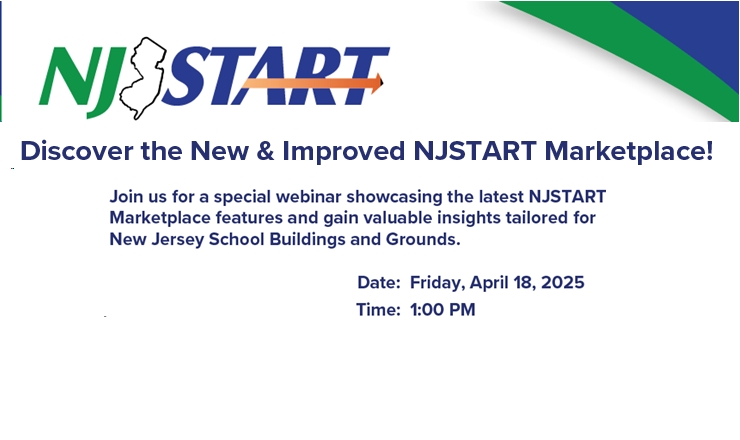 NJSTART

Discover the New & Improved NJSTART Marketplace!

Join us for a special webinar showcasing the latest NJSTART Marketplace features and gain valuable insights tailored for New Jersey School Buildings and Grounds.

Date: Friday, April 18, 2025

Time: 1:00 PM